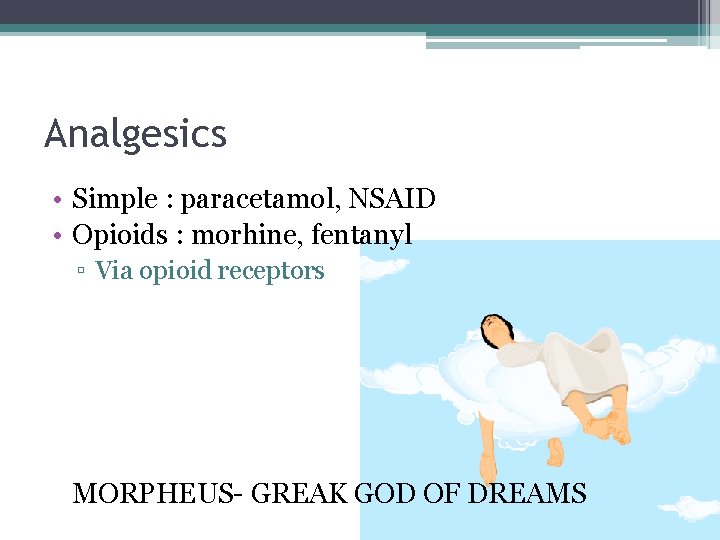 Analgesics

• Simple : paracetamol, NSAID
• Opioids : morhine, fentanyl
▫ Via opioid receptors

MORPHEUS- GREAK GOD OF DREAMS